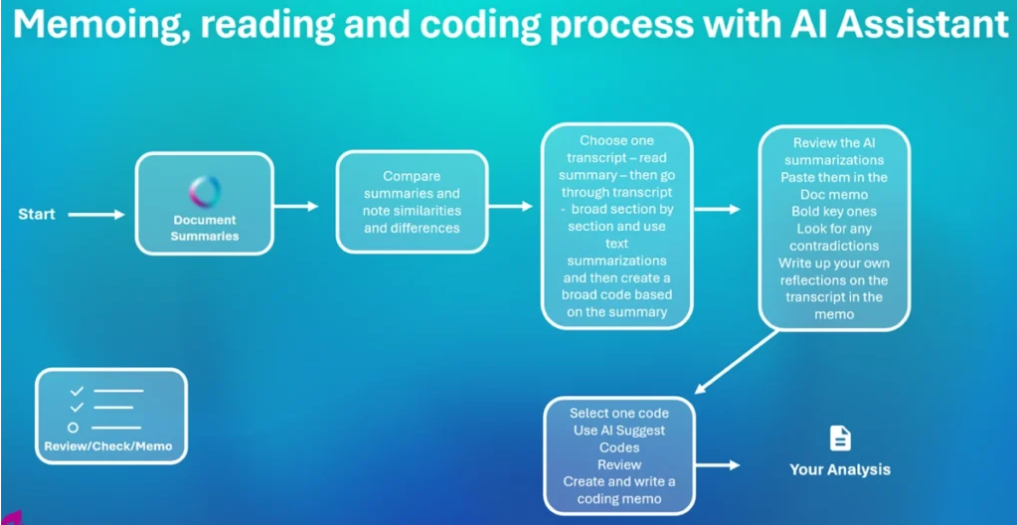 Memoing, reading and coding process with AI Assistant

Start

Document Summaries

Compare summaries and note similarities and differences

Choose one transcript – read summary – then go through transcript - broad section by section and use text summarizations and then create a broad code based on the summary

Review the AI summarizations
Paste them in the Doc memo
Bold key ones
Look for any contradictions
Write up your own reflections on the transcript in the memo

Review/Check/Memo

Select one code
Use AI Suggest Codes
Review
Create and write a coding memo

Your Analysis